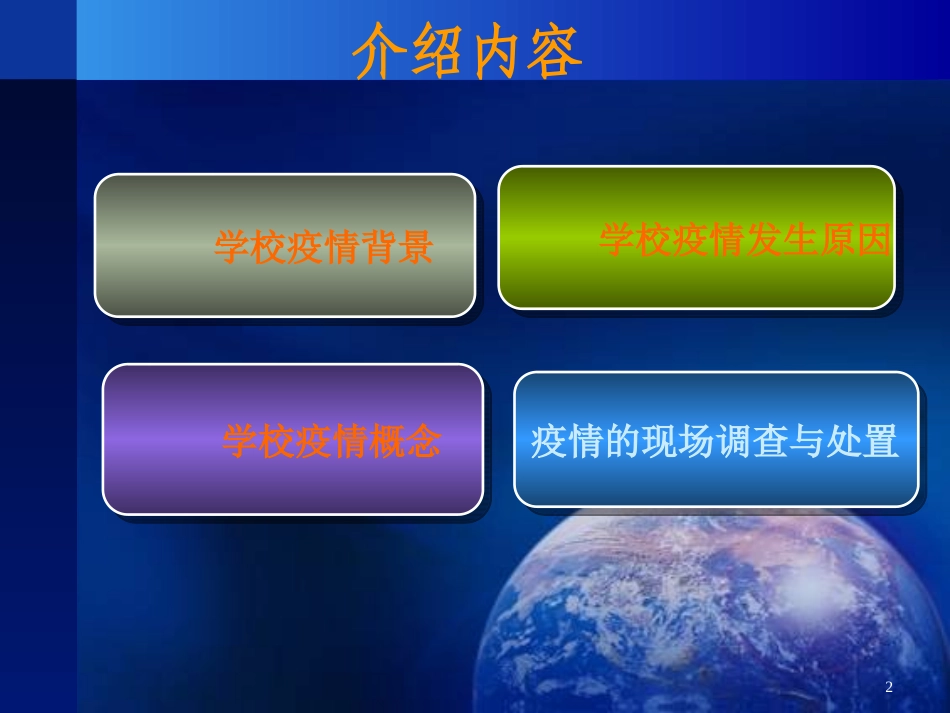 介绍内容

学校疫情背景

学校疫情发生原因

学校疫情概念

疫情的现场调查与处置

2